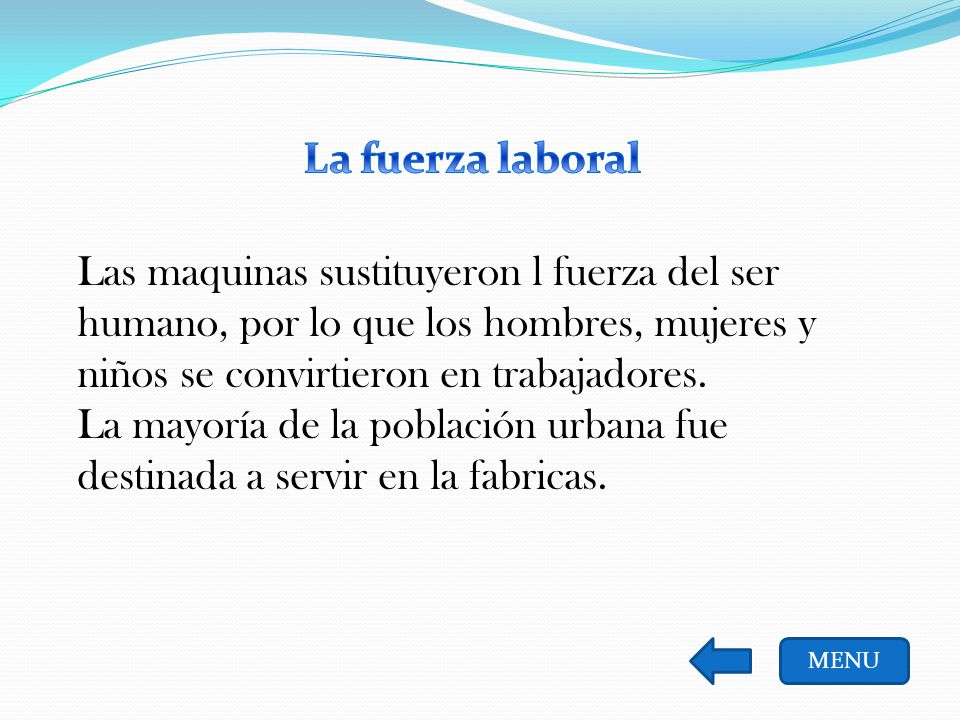 La fuerza laboral

Las maquinas sustituyeron l fuerza del ser humano, por lo que los hombres, mujeres y niños se convirtieron en trabajadores.
La mayoría de la población urbana fue destinada a servir en la fabricas.

MENU